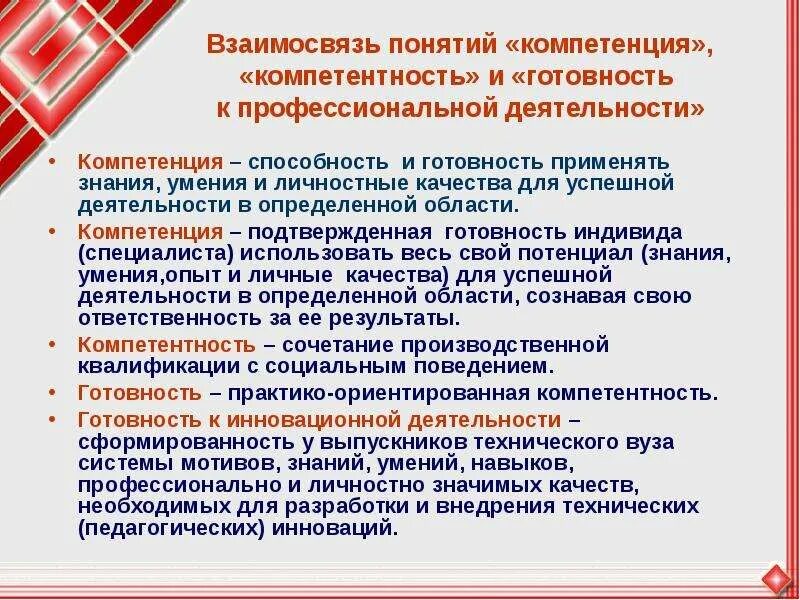 Взаимосвязь понятий «компетенция», «компетентность» и «готовность к профессиональной деятельности»

• Компетенция – способность и готовность применять знания, умения и личностные качества для успешной деятельности в определенной области.
• Компетенция – подтвержденная готовность индивида (специалиста) использовать весь свой потенциал (знания, умения,опыт и личные качества) для успешной деятельности в определенной области, сознавая свою ответственность за ее результаты.
• Компетентность – сочетание производственной квалификации с социальным поведением.
• Готовность – практико-ориентированная компетентность.
• Готовность к инновационной деятельности – сформированность у выпускников технического вуза системы мотивов, знаний, умений, навыков, профессионально и личностно значимых качеств, необходимых для разработки и внедрения технических (педагогических) инноваций.